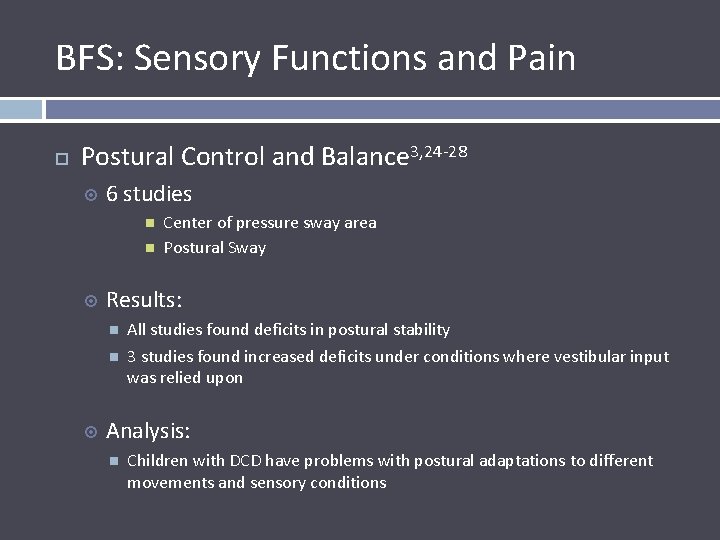 BFS: Sensory Functions and Pain

Postural Control and Balance$^{3,24-28}$

6 studies

Center of pressure sway area

Postural Sway

Results:

All studies found deficits in postural stability

3 studies found increased deficits under conditions where vestibular input was relied upon

Analysis:

Children with DCD have problems with postural adaptations to different movements and sensory conditions